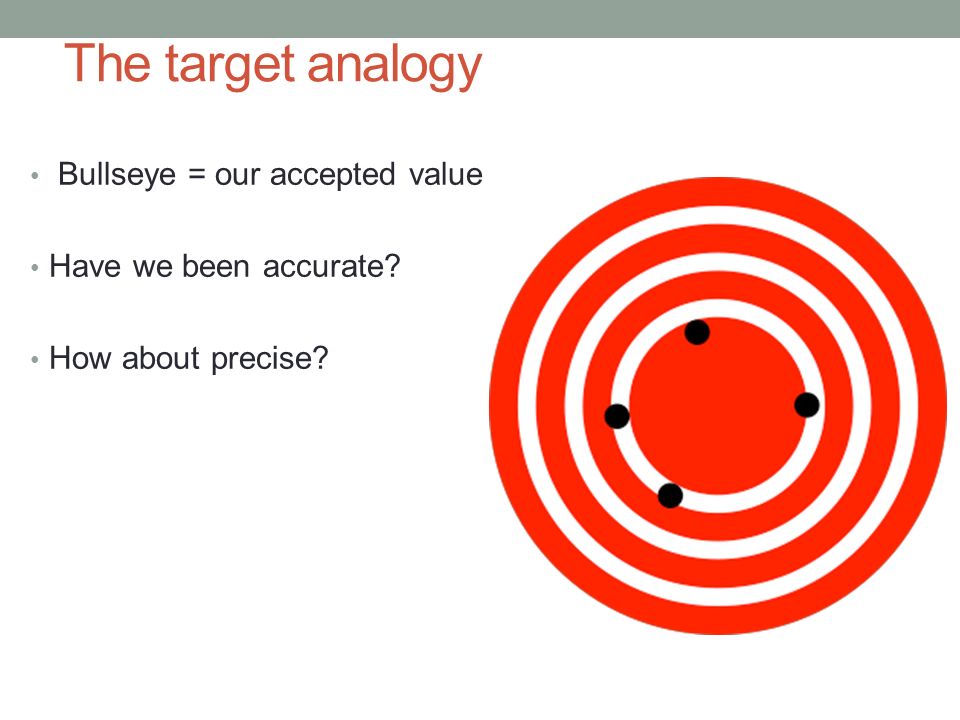 The target analogy

• Bullseye = our accepted value

• Have we been accurate?

• How about precise?